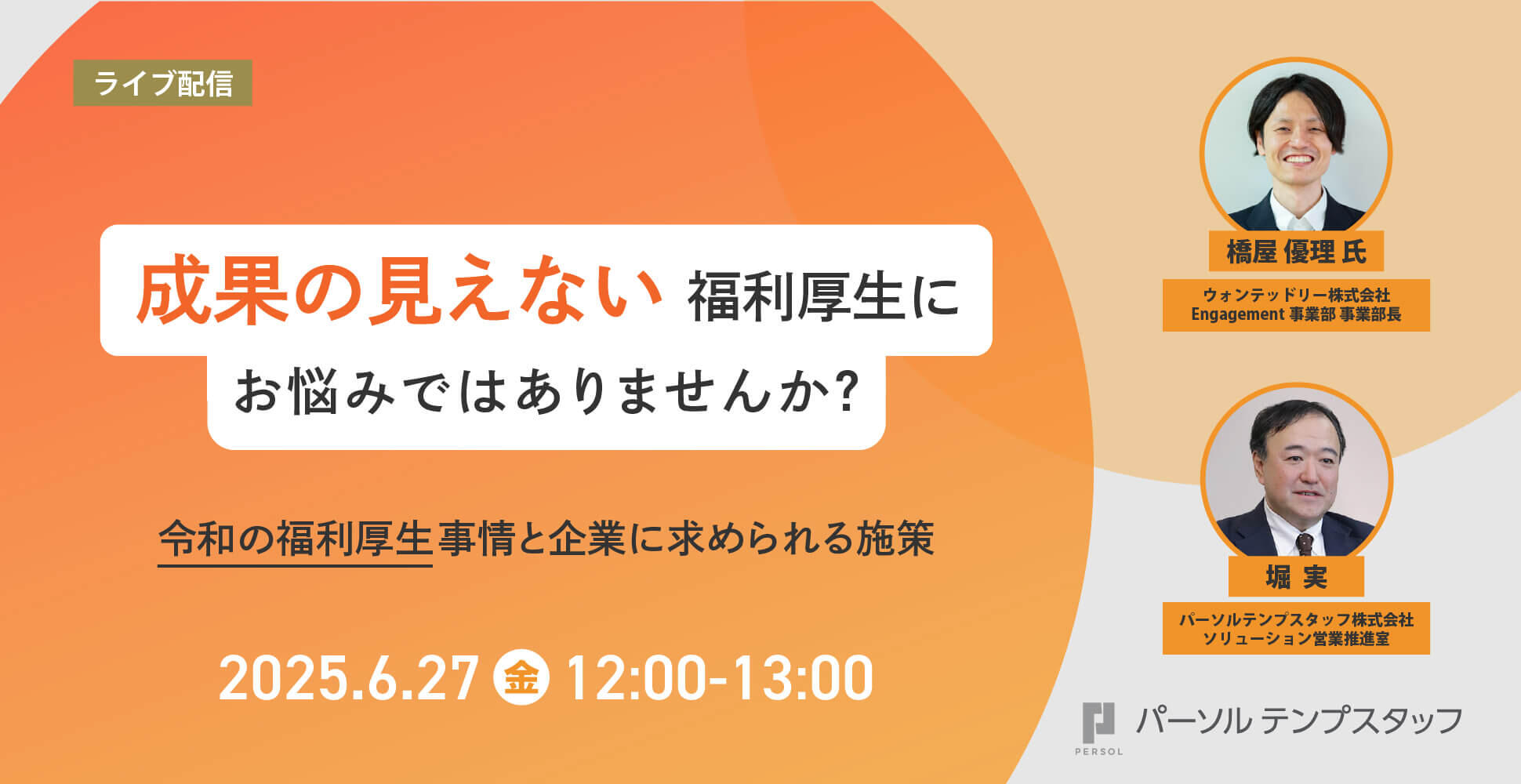 ライブ配信

成果の見えない 福利厚生に
お悩みではありませんか?

令和の福利厚生事情と企業に求められる施策

2025.6.27 金 12:00-13:00

橋屋 優理 氏
ウォンテッドリー株式会社
Engagement 事業部 事業部長

堀 実
パーソルテンプスタッフ株式会社
ソリューション営業推進室

PERSOL
パーソル テンプスタッフ